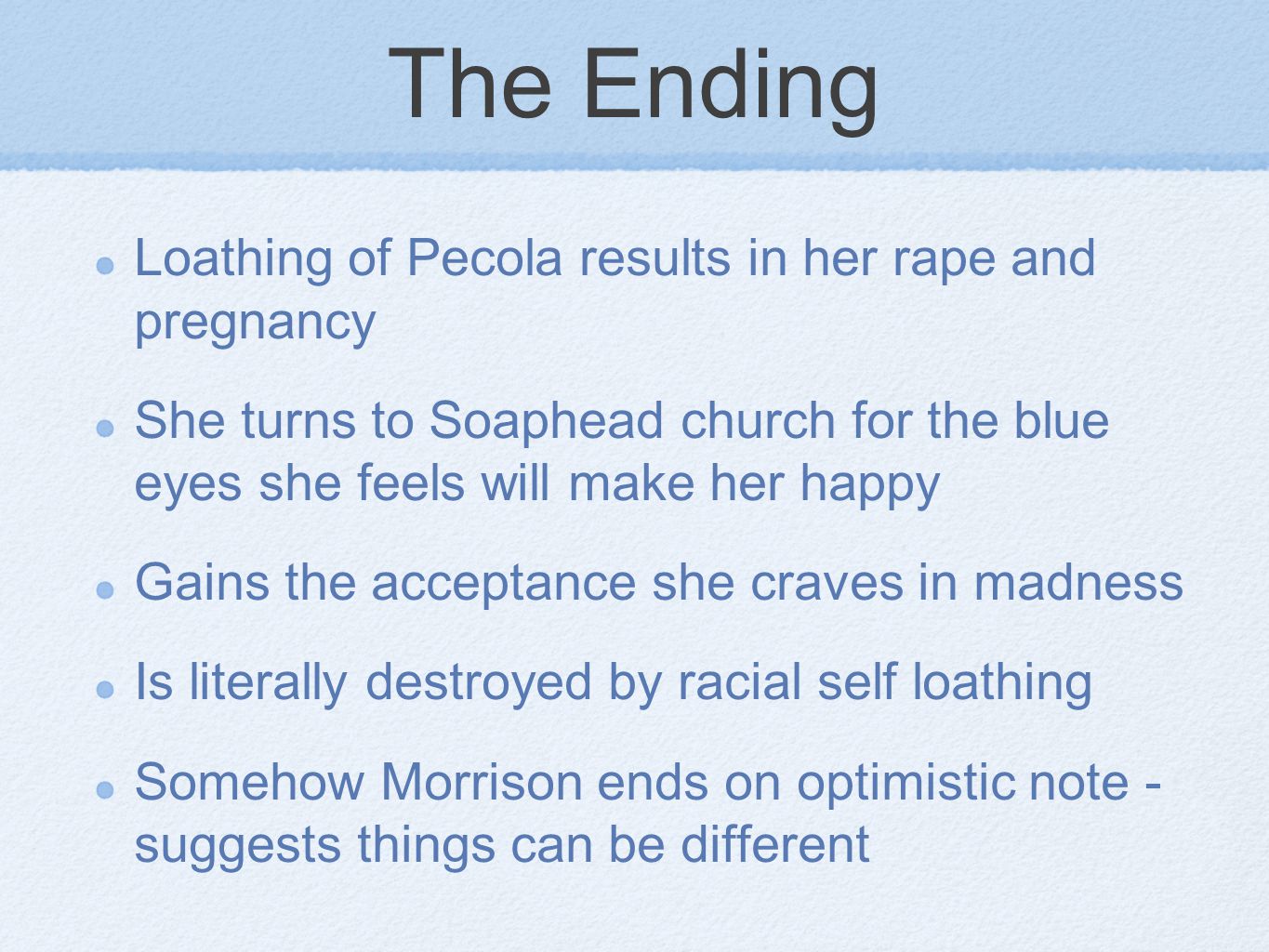 The Ending

Loathing of Pecola results in her rape and pregnancy

She turns to Soaphead church for the blue eyes she feels will make her happy

Gains the acceptance she craves in madness

Is literally destroyed by racial self loathing

Somehow Morrison ends on optimistic note - suggests things can be different